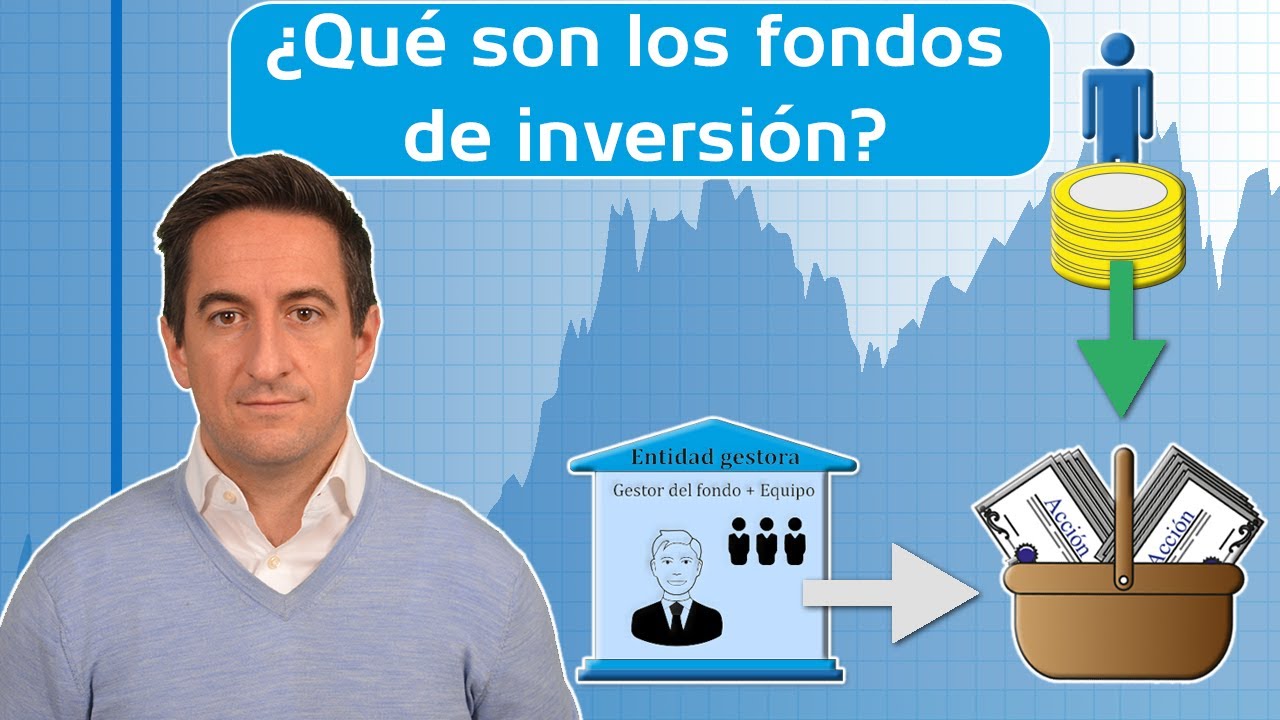 ¿Qué son los fondos de inversión?

Entidad gestora

Gestor del fondo + Equipo

Acción

Acción